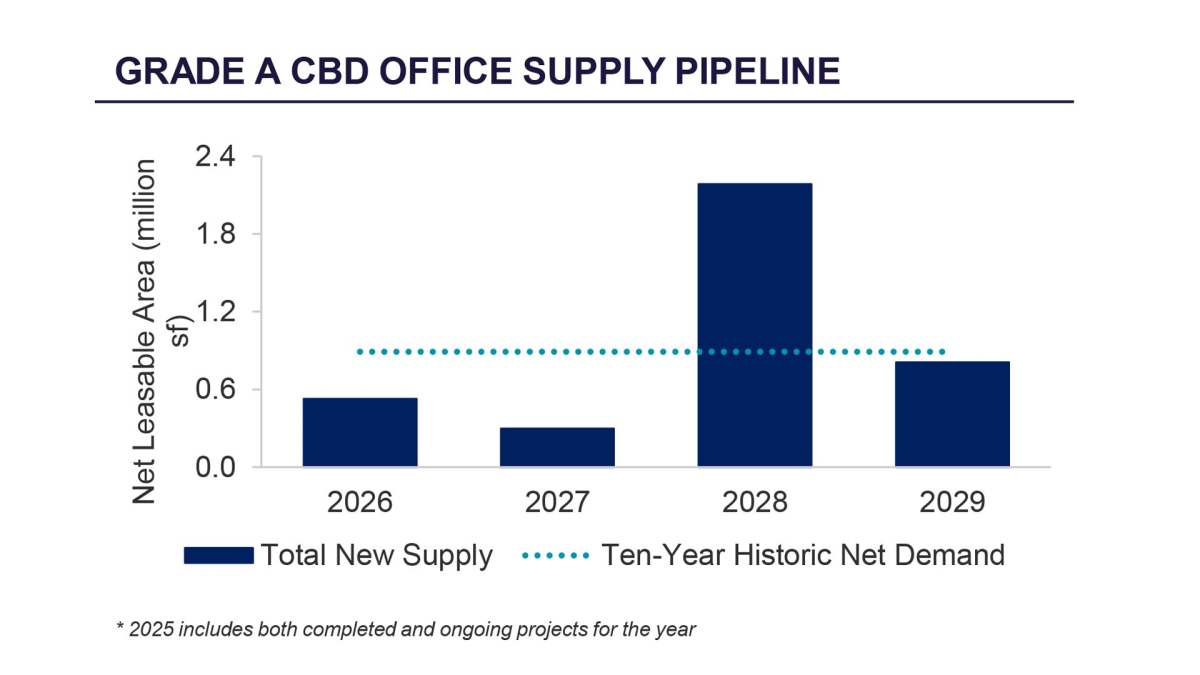 GRADE A CBD OFFICE SUPPLY PIPELINE

Net Leasable Area (million sf)

2.4
1.8
1.2
0.6
0.0

2026
2027
2028
2029

Total New Supply
Ten-Year Historic Net Demand

* 2025 includes both completed and ongoing projects for the year